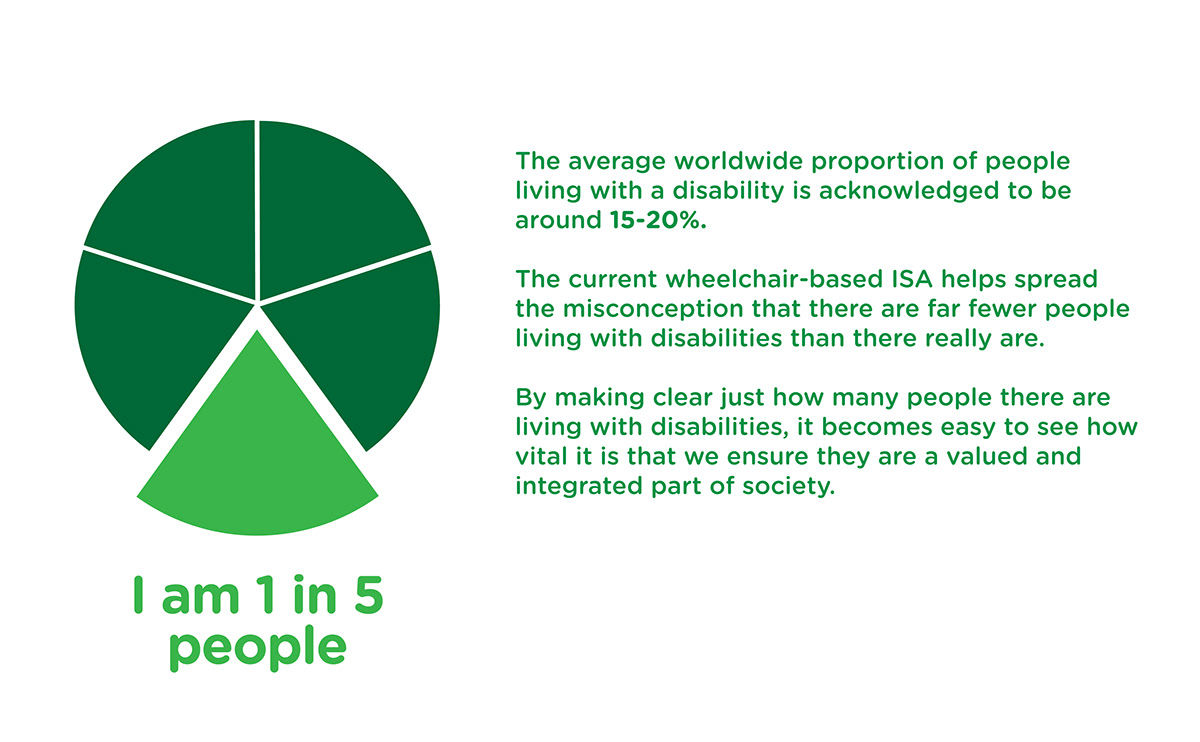 I am 1 in 5 people

The average worldwide proportion of people living with a disability is acknowledged to be around 15-20%.

The current wheelchair-based ISA helps spread the misconception that there are far fewer people living with disabilities than there really are.

By making clear just how many people there are living with disabilities, it becomes easy to see how vital it is that we ensure they are a valued and integrated part of society.